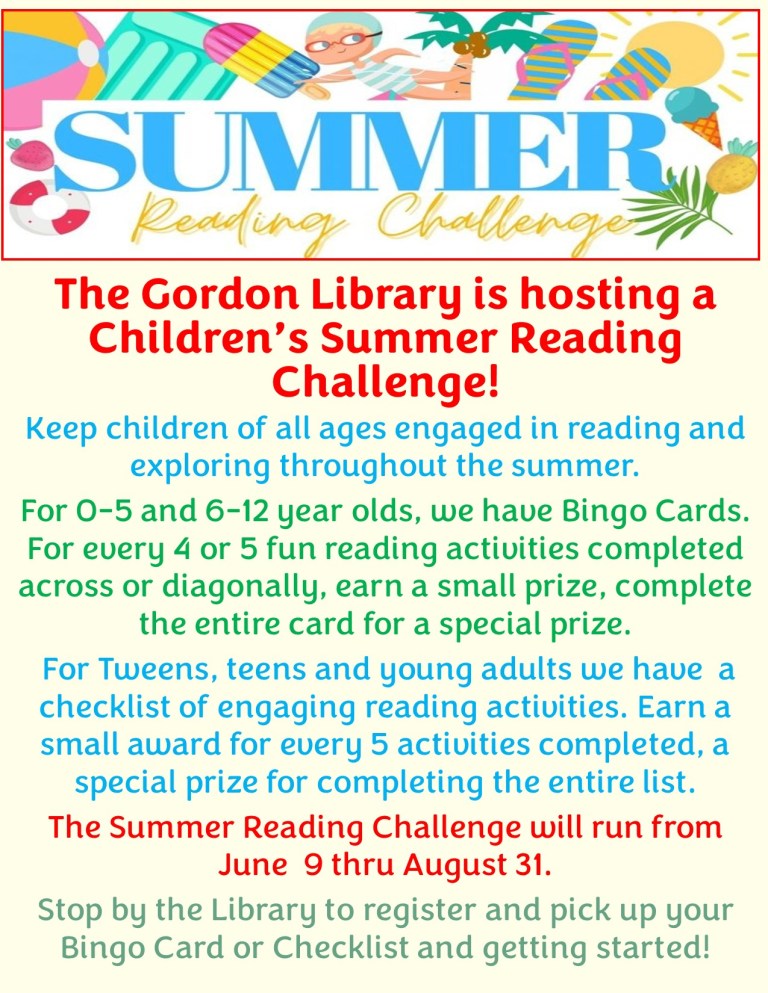 SUMMER
Reading Challenge

The Gordon Library is hosting a Children's Summer Reading Challenge!

Keep children of all ages engaged in reading and exploring throughout the summer.

For 0-5 and 6-12 year olds, we have Bingo Cards. For every 4 or 5 fun reading activities completed across or diagonally, earn a small prize, complete the entire card for a special prize.

For Tweens, teens and young adults we have a checklist of engaging reading activities. Earn a small award for every 5 activities completed, a special prize for completing the entire list.

The Summer Reading Challenge will run from June 9 thru August 31.

Stop by the Library to register and pick up your Bingo Card or Checklist and getting started!